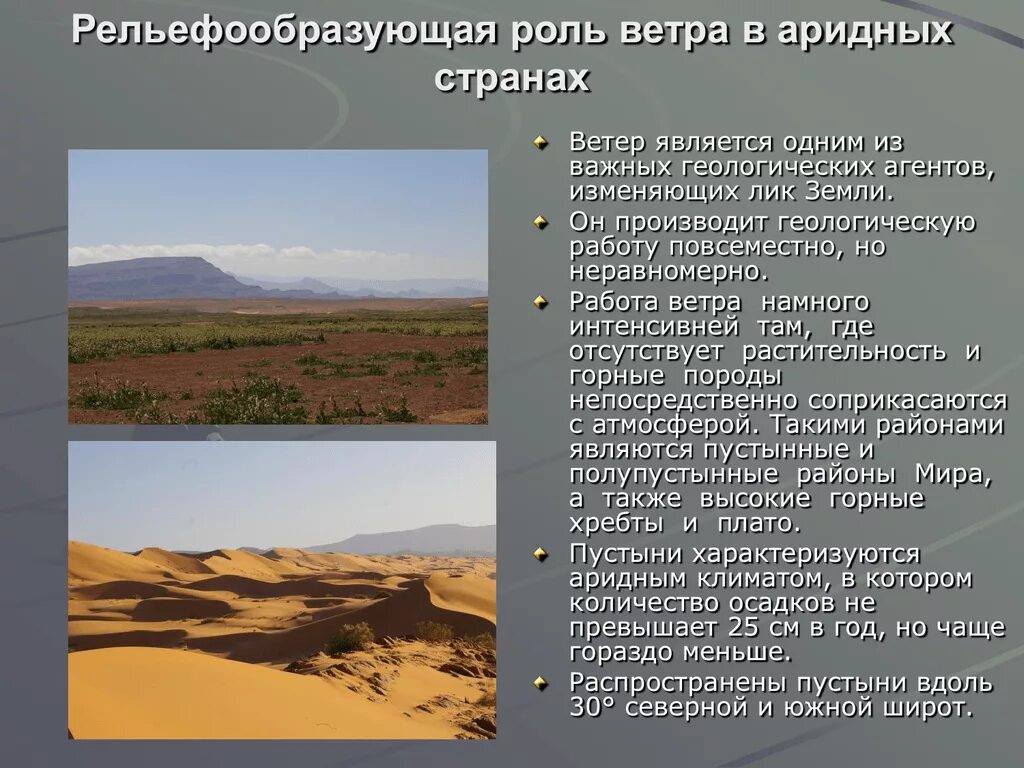 Рельефообразующая роль ветра в аридных странах

Ветер является одним из важных геологических агентов, изменяющих лик Земли.

Он производит геологическую работу повсеместно, но неравномерно.

Работа ветра намного интенсивней там, где отсутствует растительность и горные породы непосредственно соприкасаются с атмосферой. Такими районами являются пустынные и полупустынные районы Мира, а также высокие горные хребты и плато.

Пустыни характеризуются аридным климатом, в котором количество осадков не превышает 25 см в год, но чаще гораздо меньше.

Распространены пустыни вдоль 30° северной и южной широт.